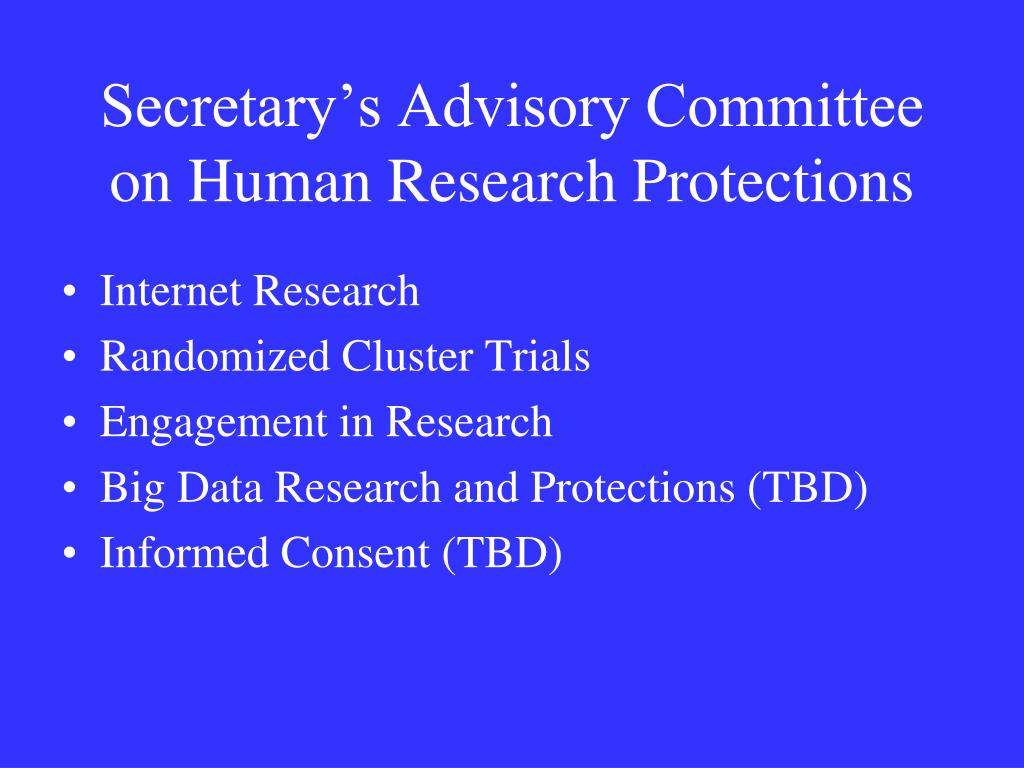 Secretary’s Advisory Committee on Human Research Protections

• Internet Research
• Randomized Cluster Trials
• Engagement in Research
• Big Data Research and Protections (TBD)
• Informed Consent (TBD)